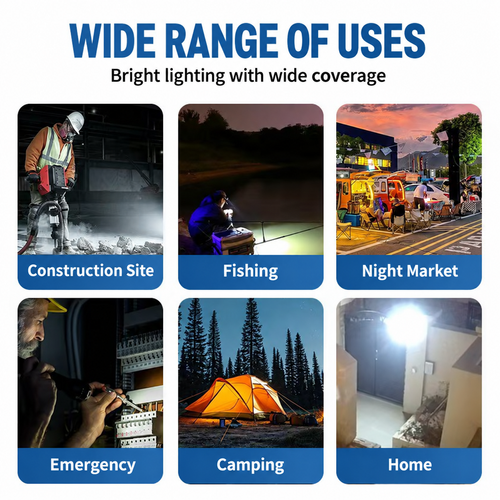 WIDE RANGE OF USES

Bright lighting with wide coverage

Construction Site

Fishing

Night Market

Emergency

Camping

Home